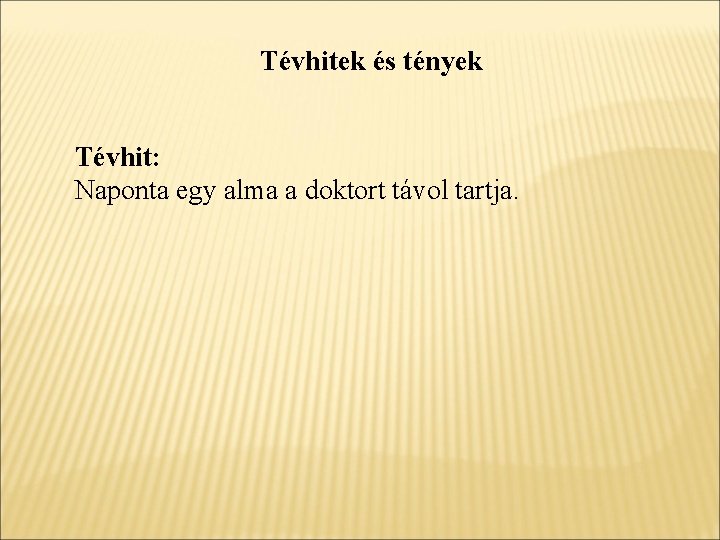 Tévhitek és tények

Tévhit:
Naponta egy alma a doktort távol tartja.